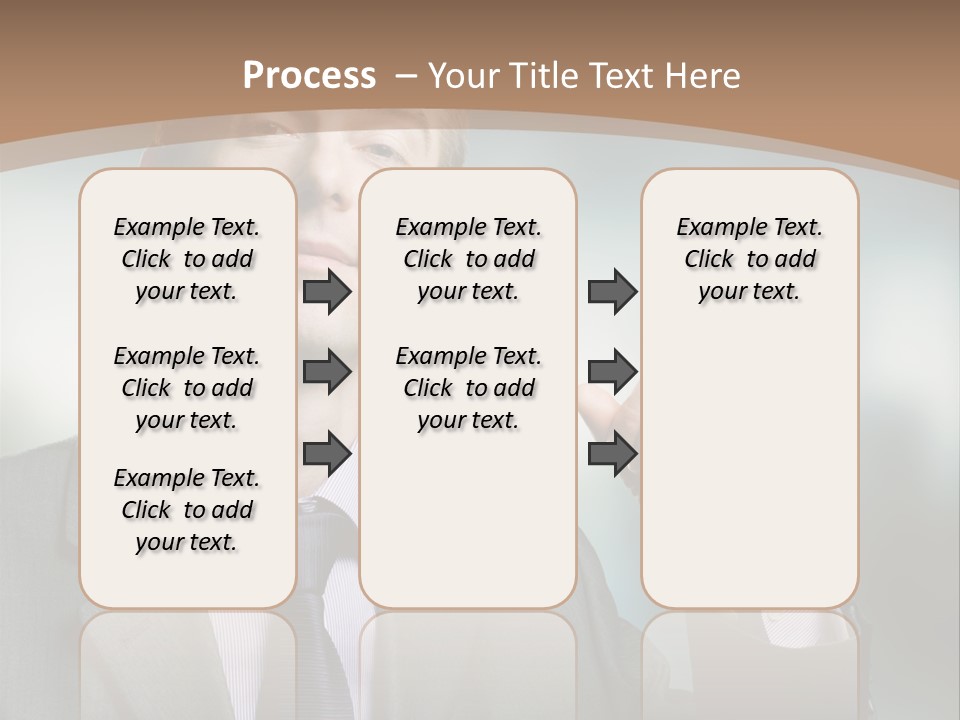 Process – Your Title Text Here

Example Text. Click to add your text.

Example Text. Click to add your text.

Example Text. Click to add your text.

Example Text. Click to add your text.

Example Text. Click to add your text.

Example Text. Click to add your text.